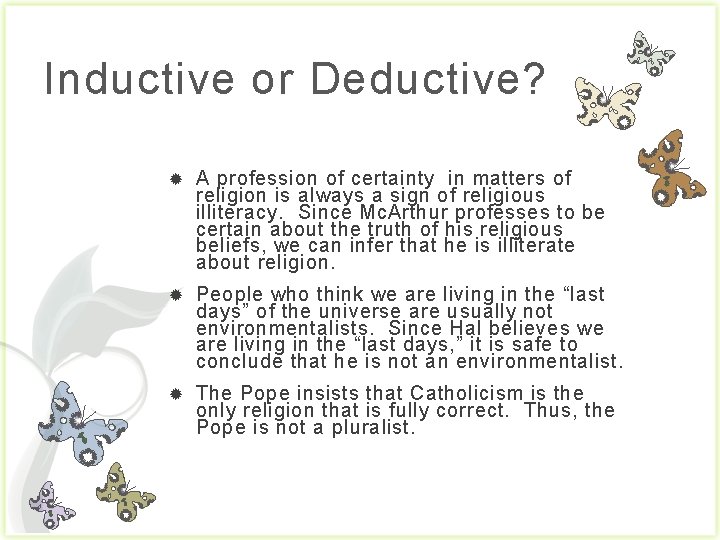 Inductive or Deductive?

A profession of certainty in matters of religion is always a sign of religious illiteracy. Since McArthur professes to be certain about the truth of his religious beliefs, we can infer that he is illiterate about religion.

People who think we are living in the “last days” of the universe are usually not environmentalists. Since Hal believes we are living in the “last days,” it is safe to conclude that he is not an environmentalist.

The Pope insists that Catholicism is the only religion that is fully correct. Thus, the Pope is not a pluralist.